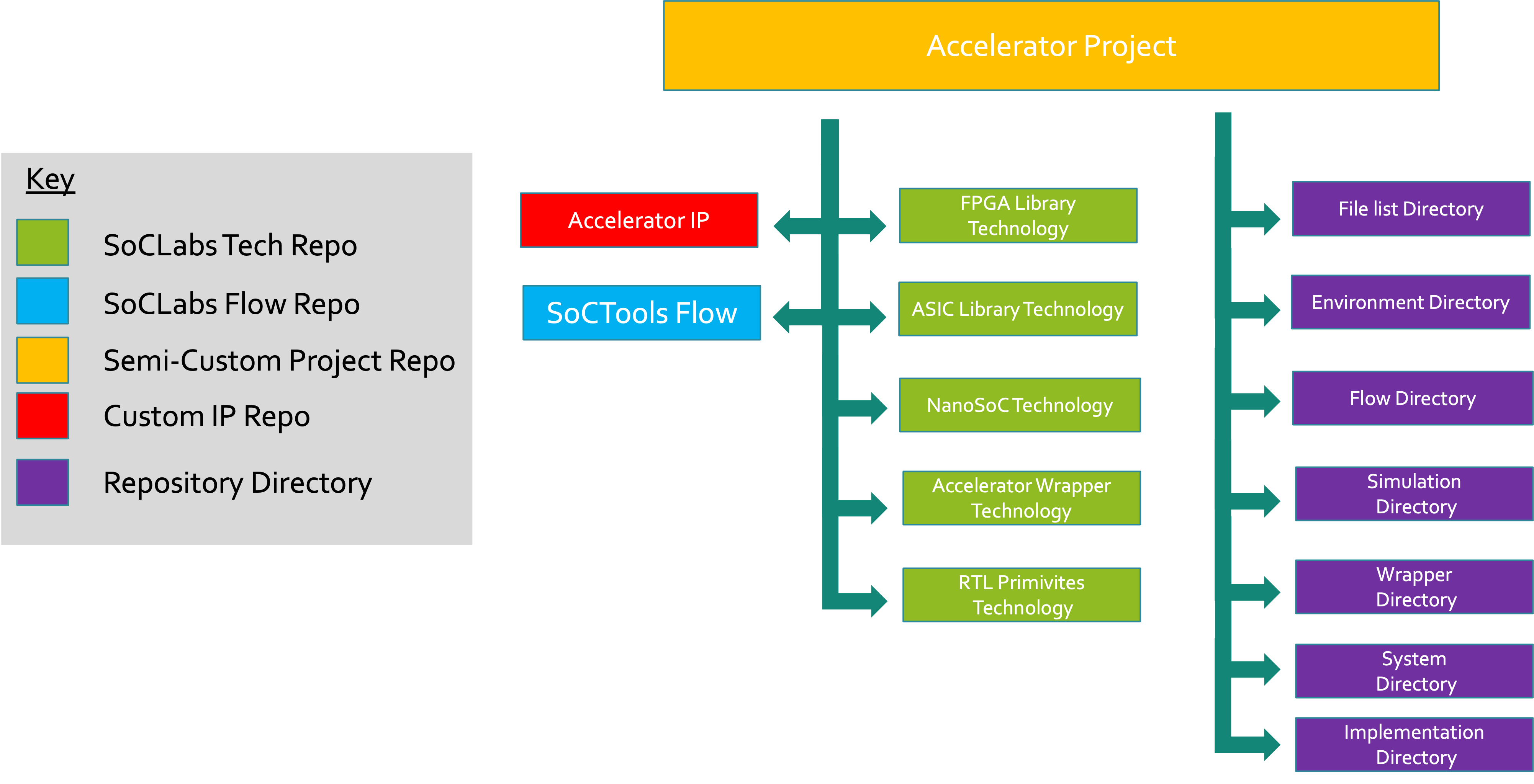 Accelerator Project

Key

SoCLabs Tech Repo

SoCLabs Flow Repo

Semi-Custom Project Repo

Custom IP Repo

Repository Directory

Accelerator IP

SoCTools Flow

FPGA Library Technology

ASIC Library Technology

NanoSoC Technology

Accelerator Wrapper Technology

RTL Primivites Technology

File list Directory

Environment Directory

Flow Directory

Simulation Directory

Wrapper Directory

System Directory

Implementation Directory